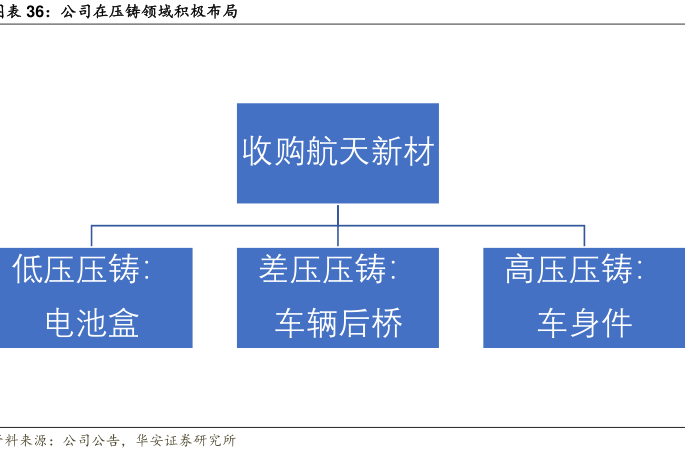 图表 36：公司在压铸领域积极布局

收购航天新材

低压压铸：
电池盒

差压压铸：
车辆后桥

高压压铸：
车身件

资料来源：公司公告，华安证券研究所